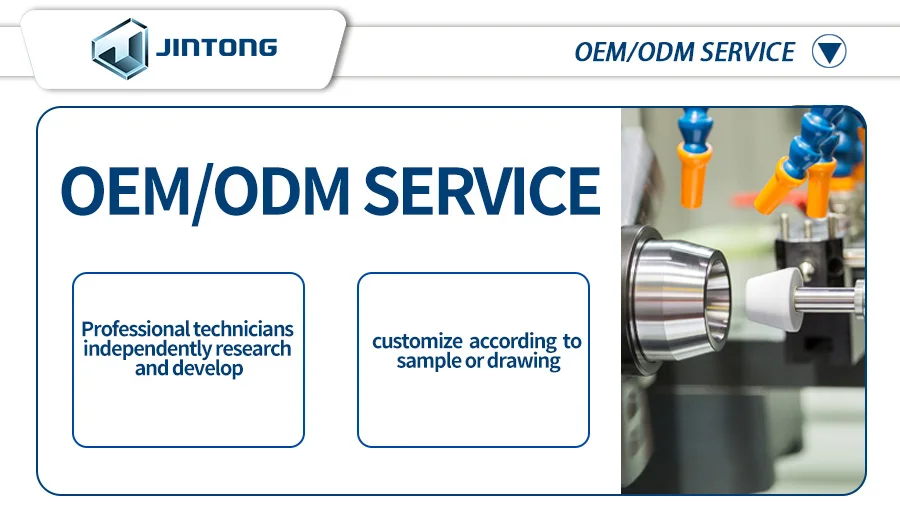 JINTONG

OEM/ODM SERVICE

OEM/ODM SERVICE

Professional technicians independently research and develop

customize according to sample or drawing